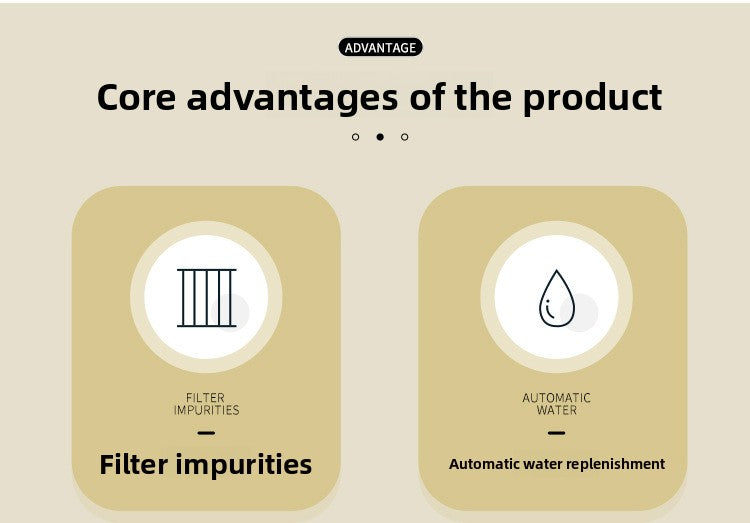 ADVANTAGE

Core advantages of the product

FILTER IMPURITIES

Filter impurities

AUTOMATIC WATER

Automatic water replenishment